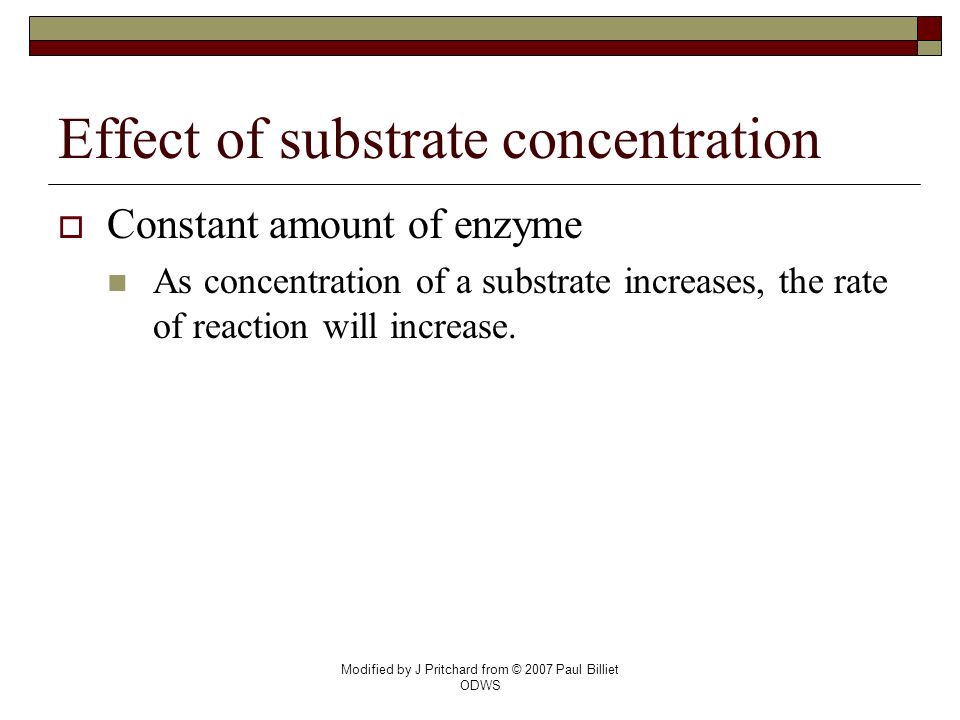 Effect of substrate concentration

Constant amount of enzyme

As concentration of a substrate increases, the rate of reaction will increase.

Modified by J Pritchard from © 2007 Paul Billiet ODWS